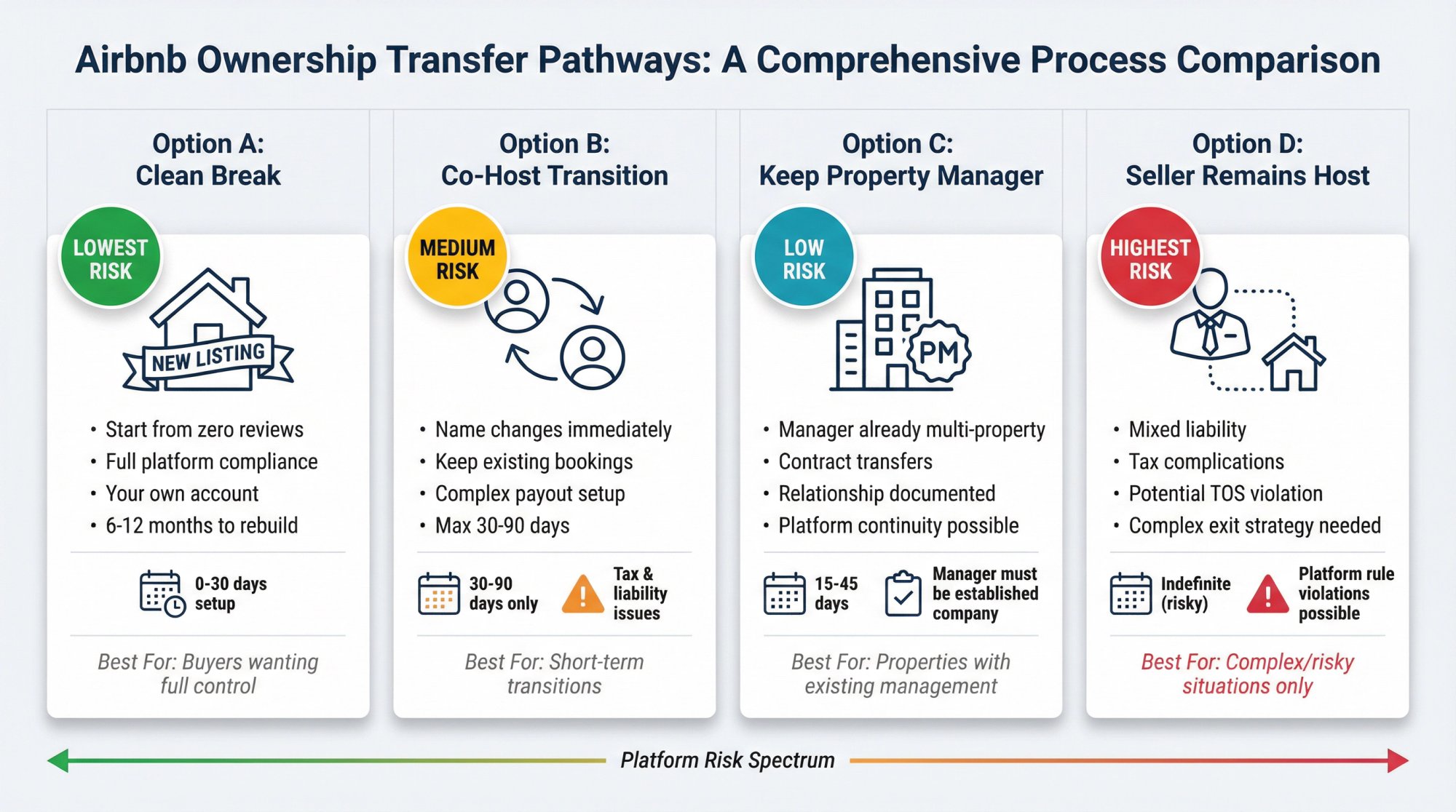 Airbnb Ownership Transfer Pathways: A Comprehensive Process Comparison

Option A:
Clean Break

LOWEST RISK

NEW LISTING

• Start from zero reviews
• Full platform compliance
• Your own account
• 6-12 months to rebuild

0-30 days setup

Best For: Buyers wanting full control

Option B:
Co-Host Transition

MEDIUM RISK

• Name changes immediately
• Keep existing bookings
• Complex payout setup
• Max 30-90 days

30-90 days only

Tax & liability issues

Best For: Short-term transitions

Option C:
Keep Property Manager

LOW RISK

PM

• Manager already multi-property
• Contract transfers
• Relationship documented
• Platform continuity possible

15-45 days

Manager must be established company

Best For: Properties with existing management

Option D:
Seller Remains Host

HIGHEST RISK

• Mixed liability
• Tax complications
• Potential TOS violation
• Complex exit strategy needed

Indefinite (risky)

Platform rule violations possible

Best For: Complex/risky situations only

Platform Risk Spectrum